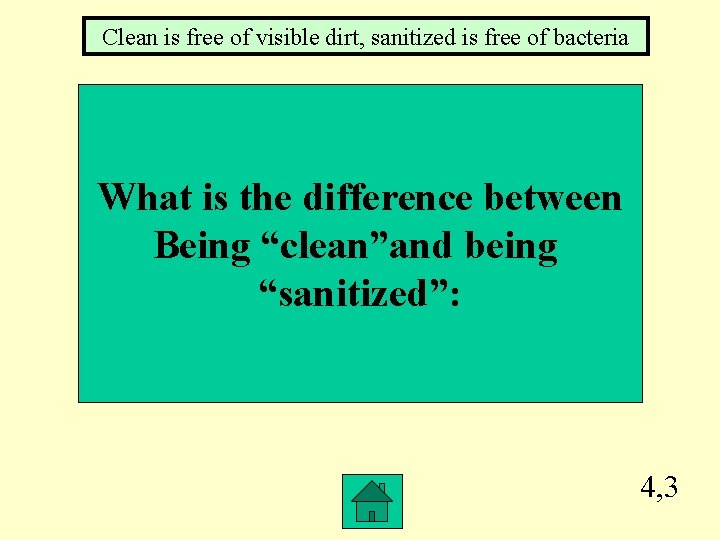 Clean is free of visible dirt, sanitized is free of bacteria

What is the difference between Being “clean”and being “sanitized”:

4,3